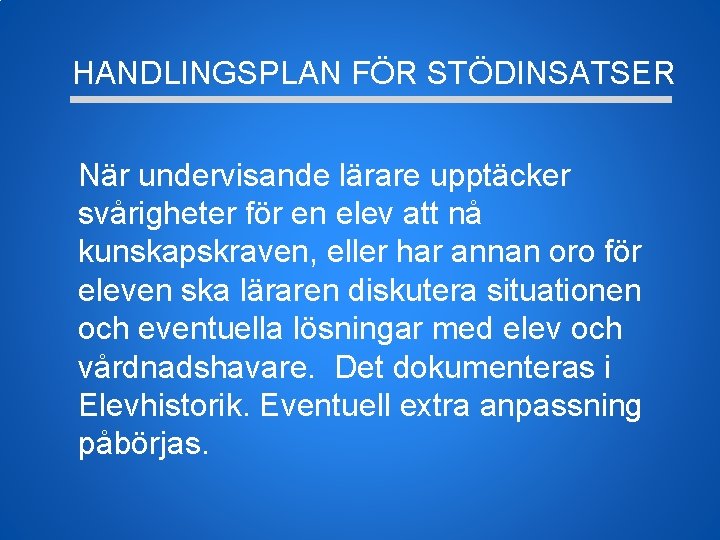 HANDLINGSPLAN FÖR STÖDINSATSER

När undervisande lärare upptäcker svårigheter för en elev att nå kunskapskraven, eller har annan oro för eleven ska läraren diskutera situationen och eventuella lösningar med elev och vårdnadshavare.  Det dokumenteras i Elevhistorik. Eventuell extra anpassning påbörjas.